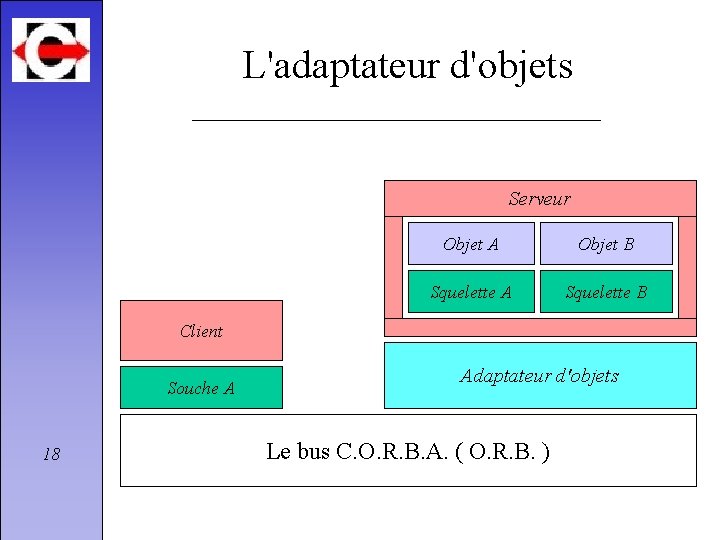 L'adaptateur d'objets

Serveur

Objet A

Objet B

Squelette A

Squelette B

Client

Souche A

Adaptateur d'objets

Le bus C.O.R.B.A. ( O.R.B. )

18